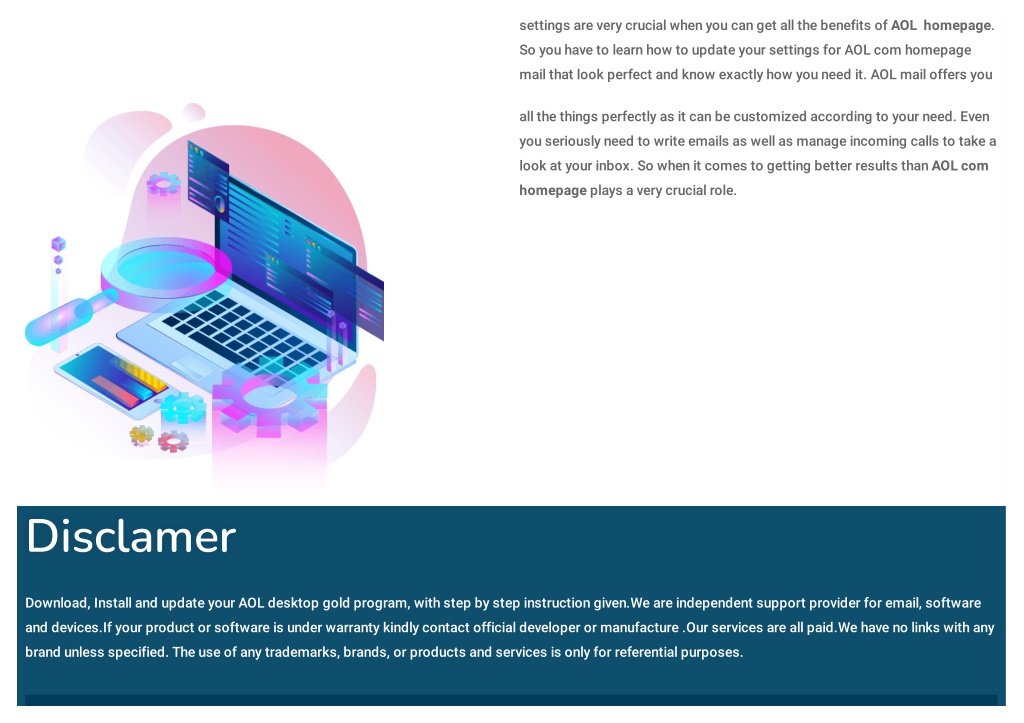 settings are very crucial when you can get all the benefits of AOL homepage. So you have to learn how to update your settings for AOL com homepage mail that look perfect and know exactly how you need it. AOL mail offers you

all the things perfectly as it can be customized according to your need. Even you seriously need to write emails as well as manage incoming calls to take a look at your inbox. So when it comes to getting better results than AOL com homepage plays a very crucial role.

Disclamer

Download, Install and update your AOL desktop gold program, with step by step instruction given.We are independent support provider for email, software and devices.If your product or software is under warranty kindly contact official developer or manufacture .Our services are all paid.We have no links with any brand unless specified. The use of any trademarks, brands, or products and services is only for referential purposes.